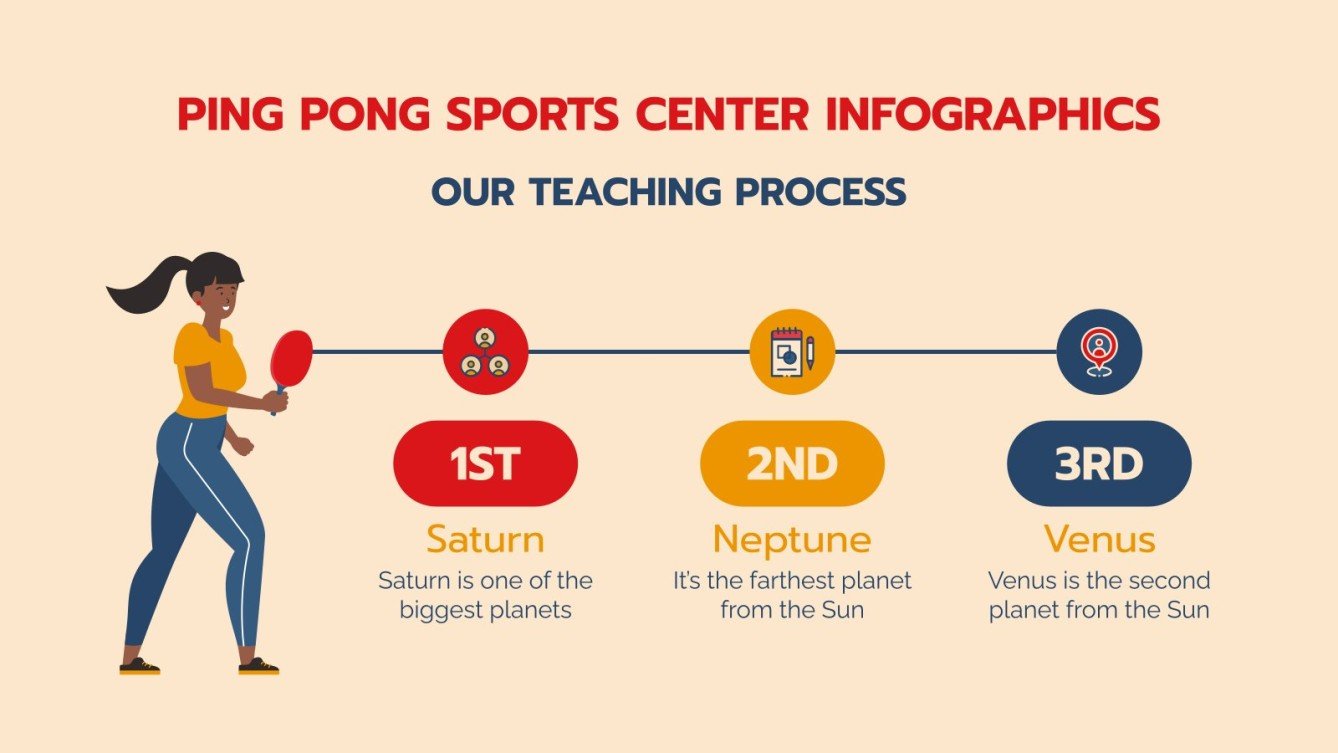 PING PONG SPORTS CENTER INFOGRAPHICS

OUR TEACHING PROCESS

1ST

Saturn

Saturn is one of the biggest planets

2ND

Neptune

It's the farthest planet from the Sun

3RD

Venus

Venus is the second planet from the Sun